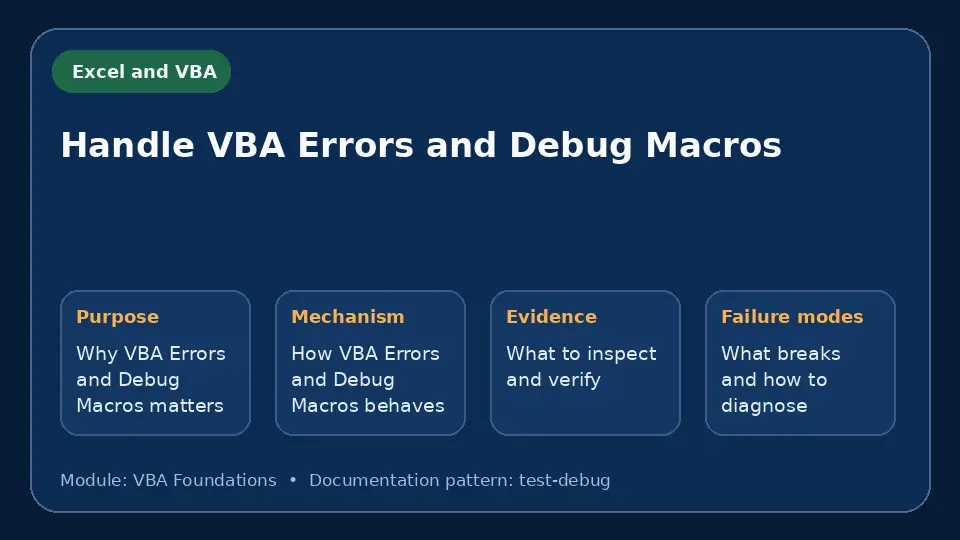 Excel and VBA

Handle VBA Errors and Debug Macros

Purpose
Why VBA Errors and Debug Macros matters

Mechanism
How VBA Errors and Debug Macros behaves

Evidence
What to inspect and verify

Failure modes
What breaks and how to diagnose

Module: VBA Foundations • Documentation pattern: test-debug